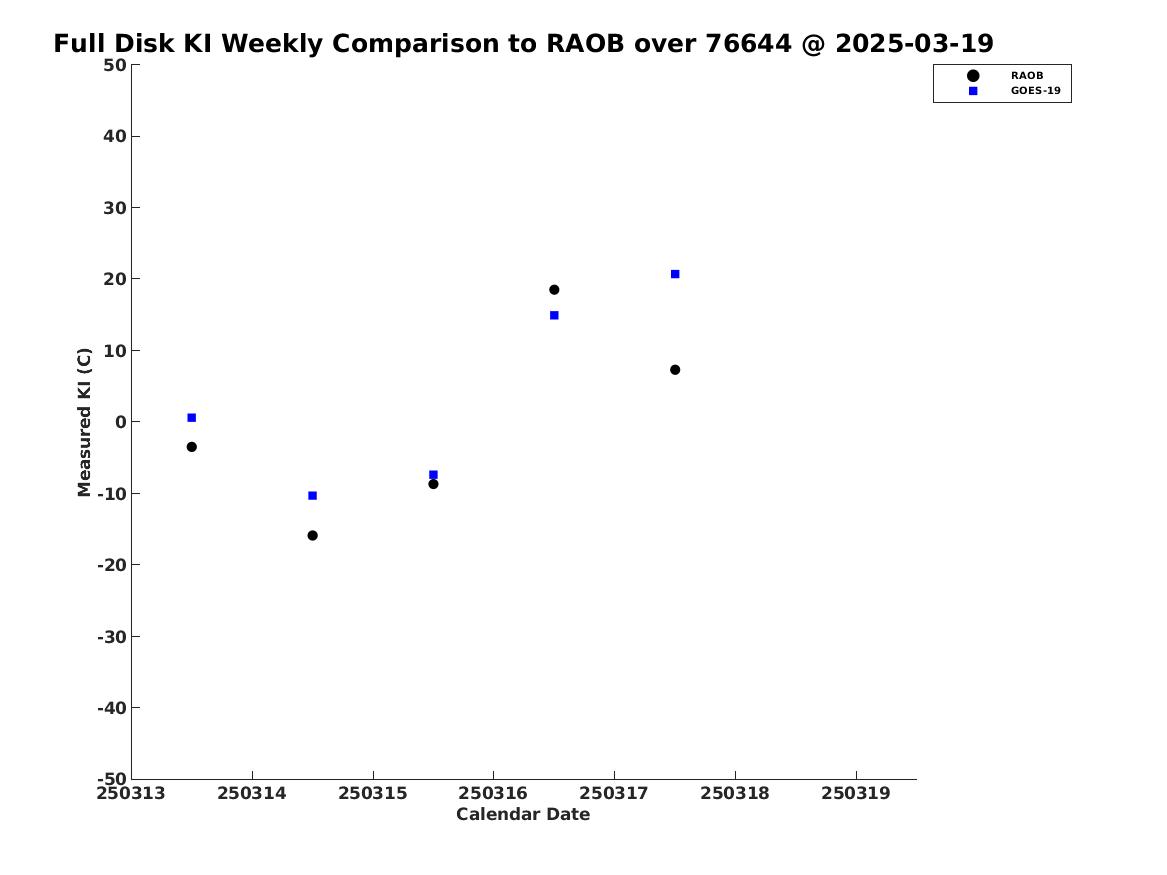 Full Disk KI Weekly Comparison to RAOB over 76644 @ 2025-03-19

RAOB
GOES-19

Measured KI (C)

50
40
30
20
10
0
-10
-20
-30
-40
-50

250313 250314 250315 250316 250317 250318 250319

Calendar Date